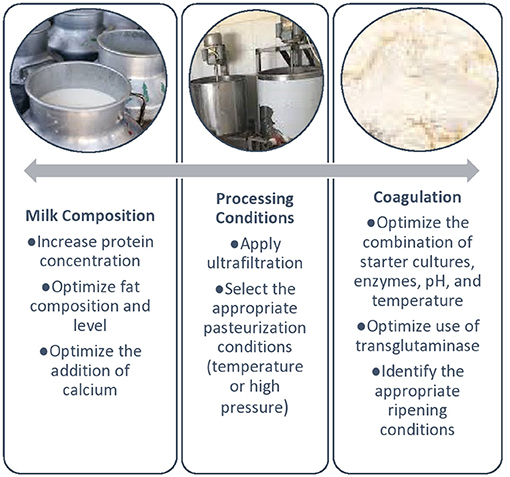 Milk Composition

●Increase protein concentration

●Optimize fat composition and level

●Optimize the addition of calcium

Processing Conditions

●Apply ultrafiltration

●Select the appropriate pasteurization conditions (temperature or high pressure)

Coagulation

●Optimize the combination of starter cultures, enzymes, pH, and temperature

●Optimize use of transglutaminase

●Identify the appropriate ripening conditions